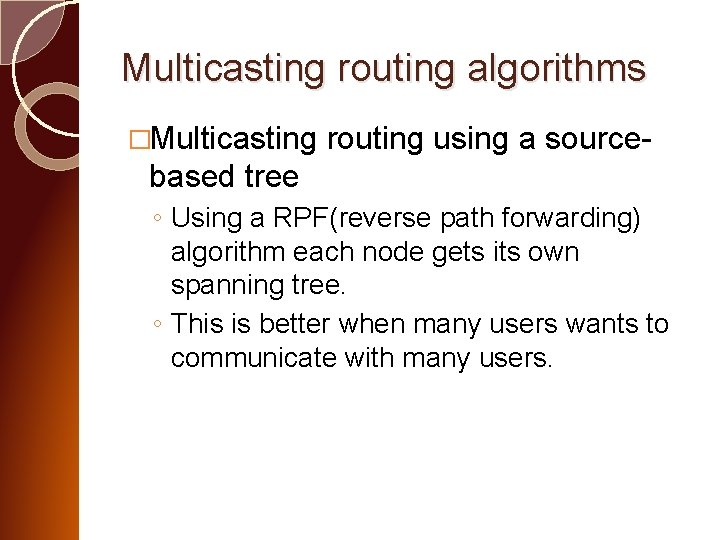 Multicasting routing algorithms

□Multicasting routing using a source-based tree

◦ Using a RPF(reverse path forwarding) algorithm each node gets its own spanning tree.

◦ This is better when many users wants to communicate with many users.